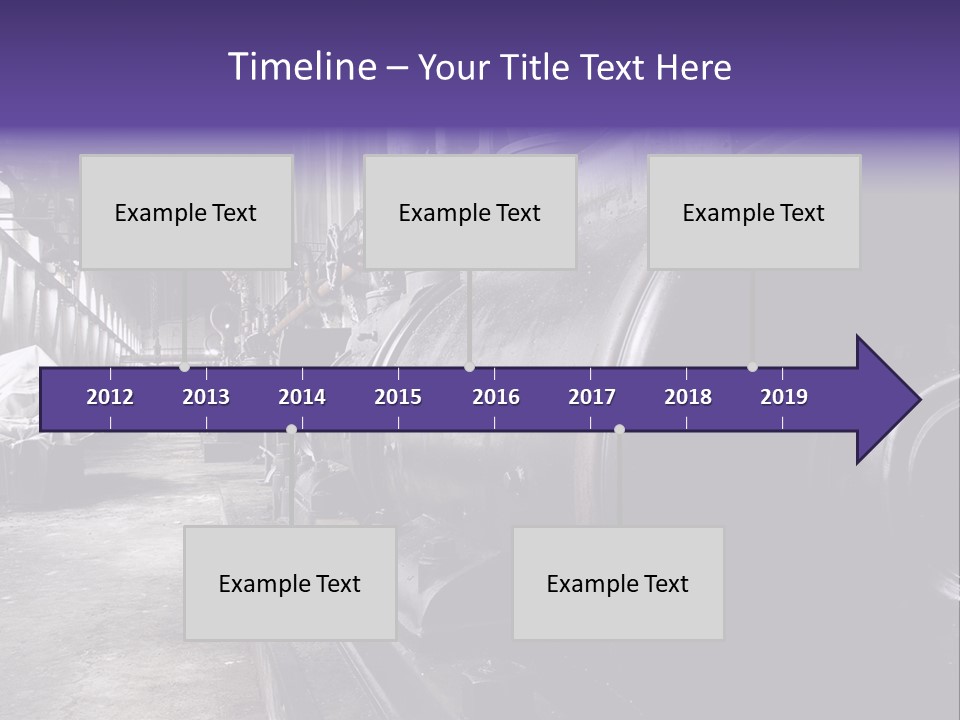 Timeline – Your Title Text Here

Example Text

Example Text

Example Text

2012 2013 2014 2015 2016 2017 2018 2019

Example Text

Example Text